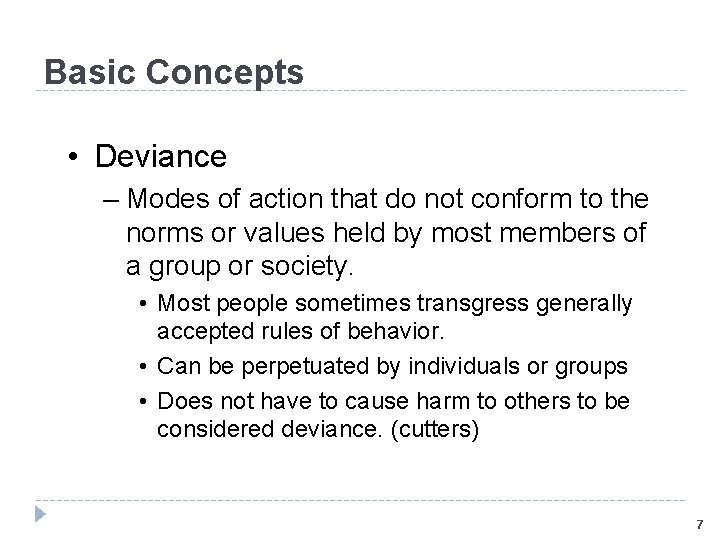 Basic Concepts

• Deviance
– Modes of action that do not conform to the norms or values held by most members of a group or society.
• Most people sometimes transgress generally accepted rules of behavior.
• Can be perpetuated by individuals or groups
• Does not have to cause harm to others to be considered deviance. (cutters)

7